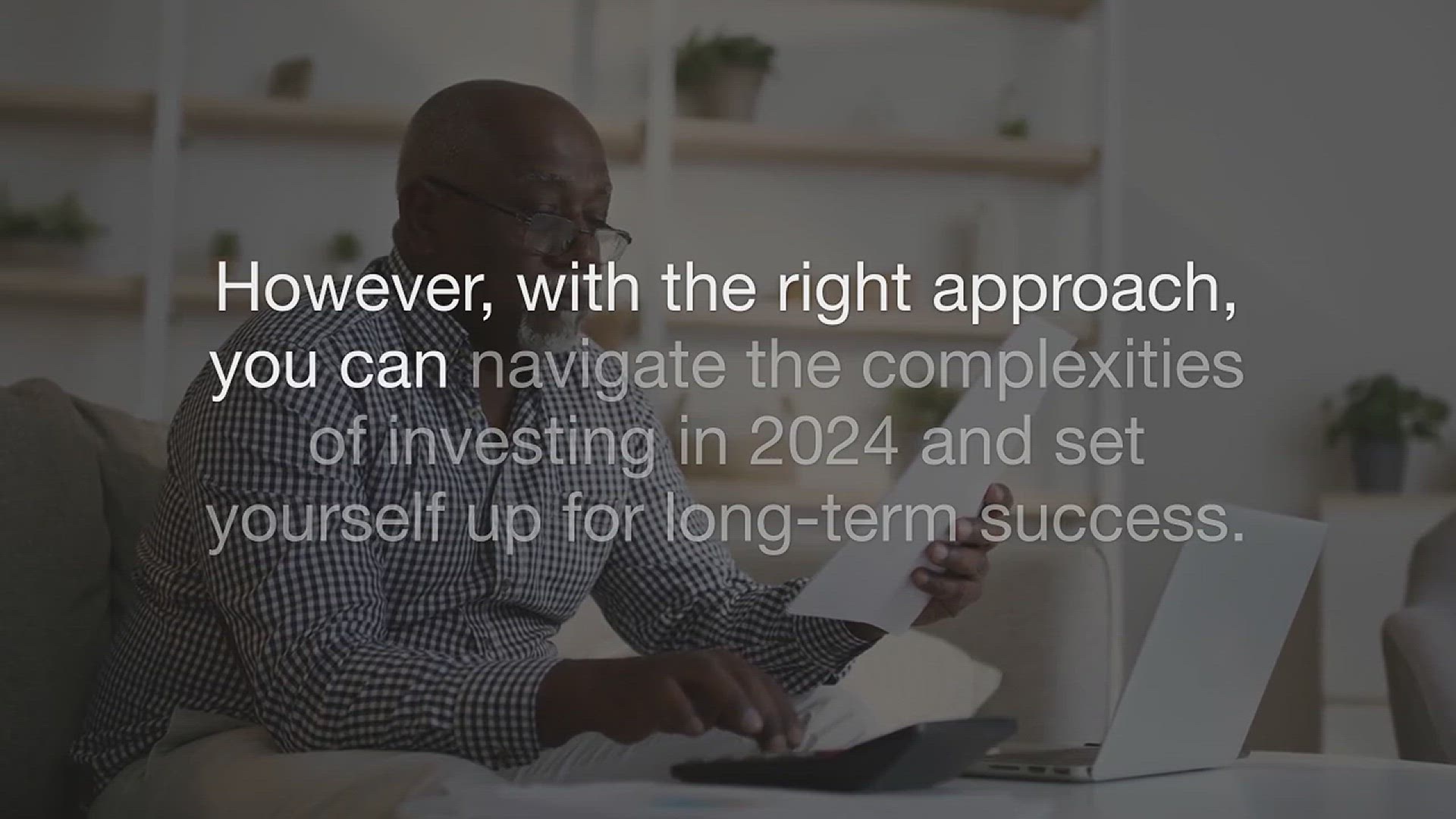 However, with the right approach, you can navigate the complexities of investing in 2024 and set yourself up for long-term success.